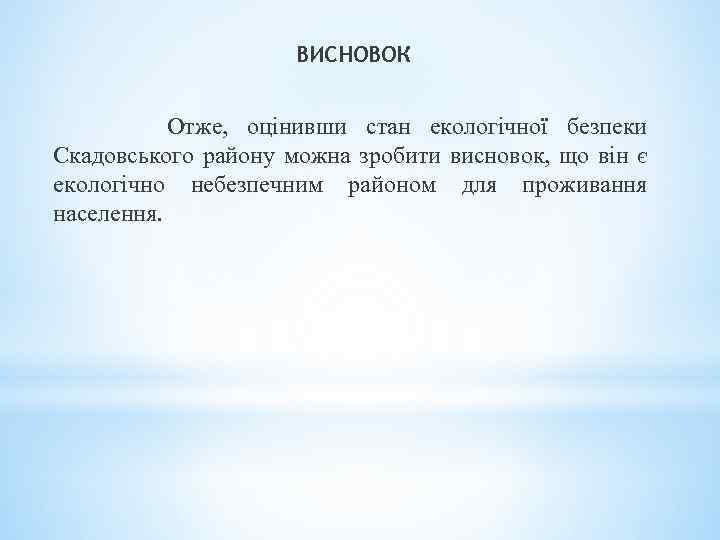 ВИСНОВОК

Отже, оцінивши стан екологічної безпеки Скадовського району можна зробити висновок, що він є екологічно небезпечним районом для проживання населення.